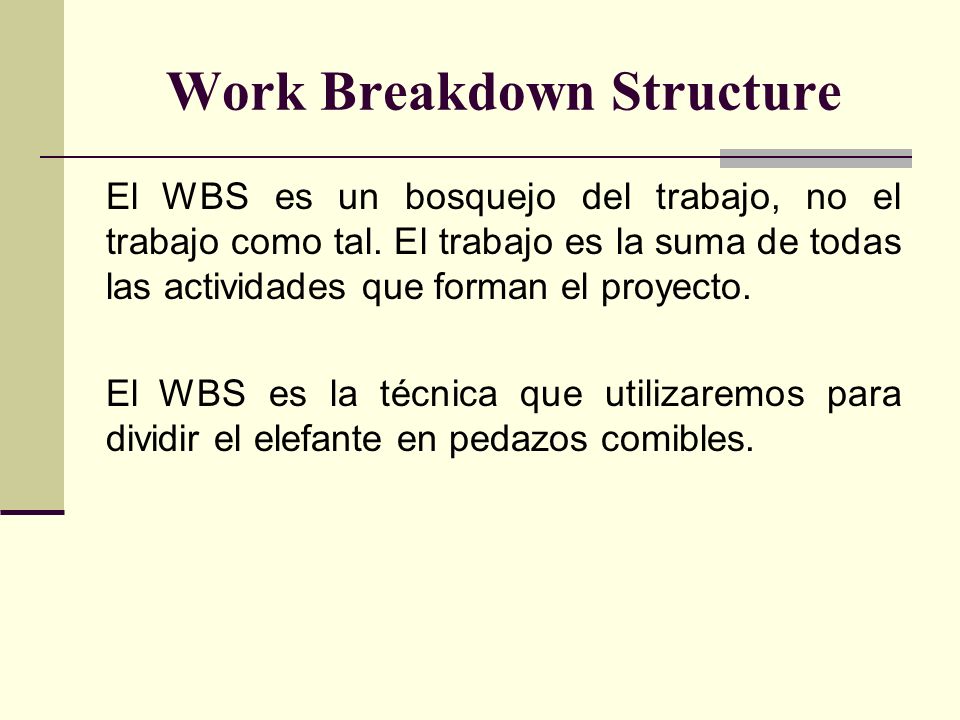 Work Breakdown Structure

El WBS es un bosquejo del trabajo, no el trabajo como tal. El trabajo es la suma de todas las actividades que forman el proyecto.

El WBS es la técnica que utilizaremos para dividir el elefante en pedazos comibles.